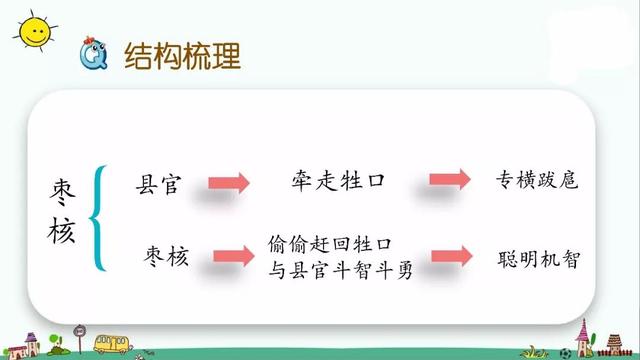 结构梳理

枣核

县官 牵走牲口 专横跋扈

枣核 偷偷赶回牲口
与县官斗智斗勇 聪明机智